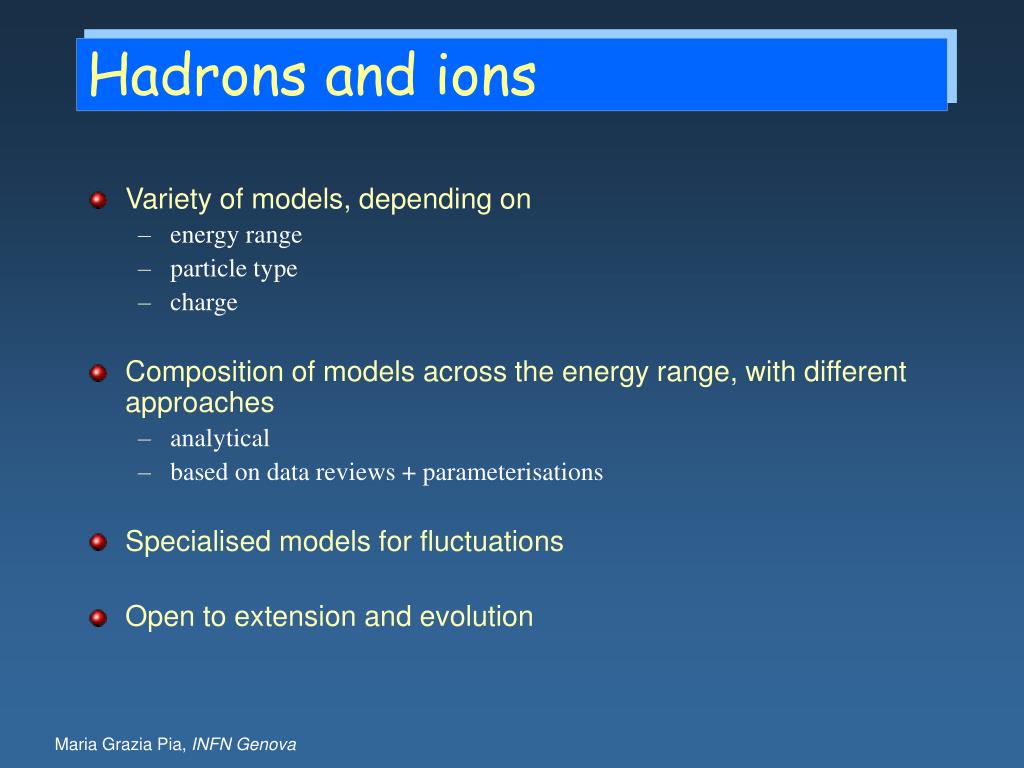 Hadrons and ions

Variety of models, depending on
– energy range
– particle type
– charge

Composition of models across the energy range, with different approaches
– analytical
– based on data reviews + parameterisations

Specialised models for fluctuations

Open to extension and evolution

Maria Grazia Pia, INFN Genova